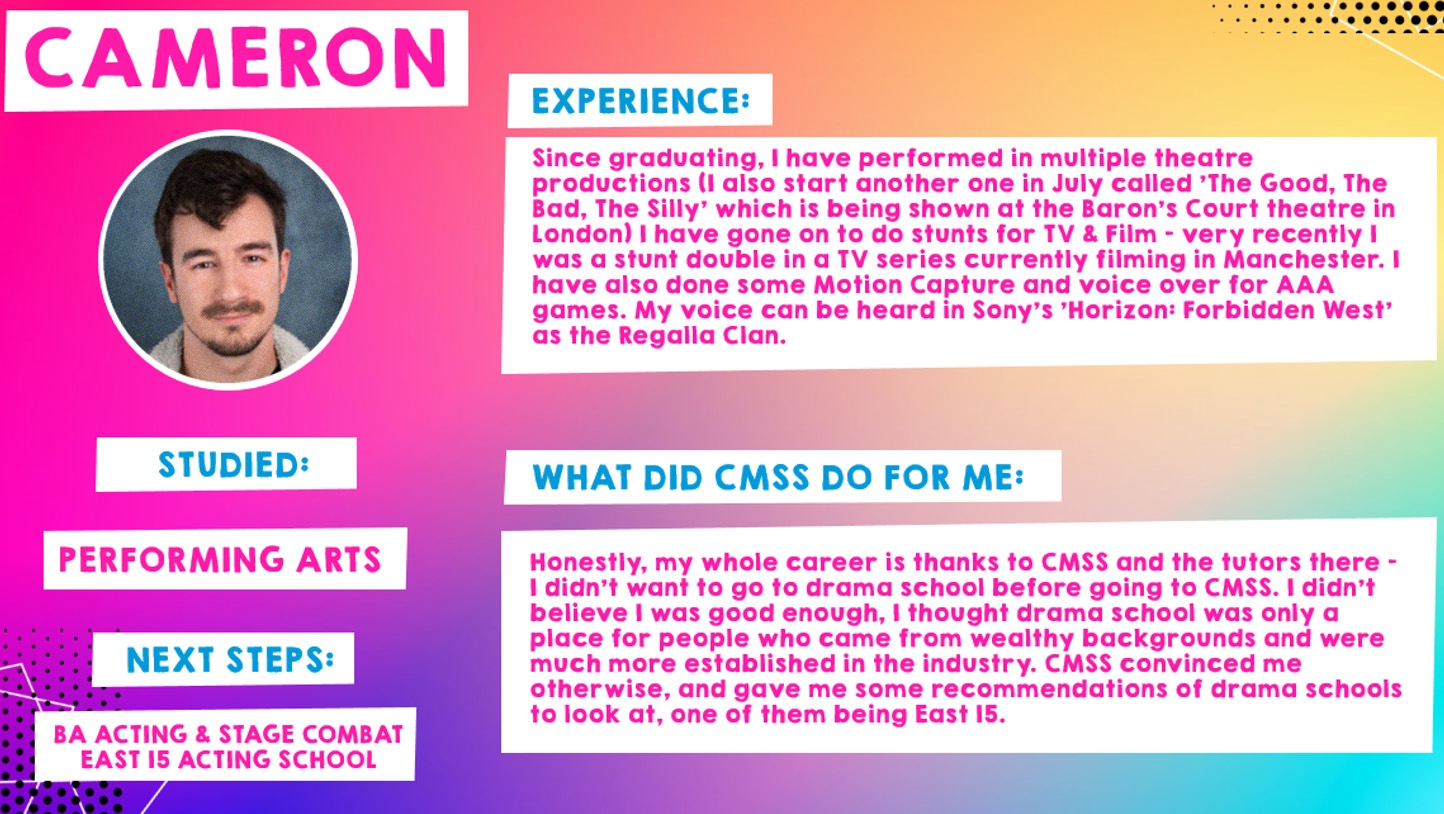 CAMERON

STUDIED:

PERFORMING ARTS

NEXT STEPS:

BA ACTING & STAGE COMBAT EAST 15 ACTING SCHOOL

EXPERIENCE:

Since graduating, I have performed in multiple theatre productions (I also start another one in July called 'The Good, The Bad, The Silly' which is being shown at the Baron's Court theatre in London) I have gone on to do stunts for TV & Film - very recently I was a stunt double in a TV series currently filming in Manchester. I have also done some Motion Capture and voice over for AAA games. My voice can be heard in Sony's 'Horizon: Forbidden West' as the Regalla Clan.

WHAT DID CMSS DO FOR ME:

Honestly, my whole career is thanks to CMSS and the tutors there - I didn't want to go to drama school before going to CMSS. I didn't believe I was good enough, I thought drama school was only a place for people who came from wealthy backgrounds and were much more established in the industry. CMSS convinced me otherwise, and gave me some recommendations of drama schools to look at, one of them being East 15.